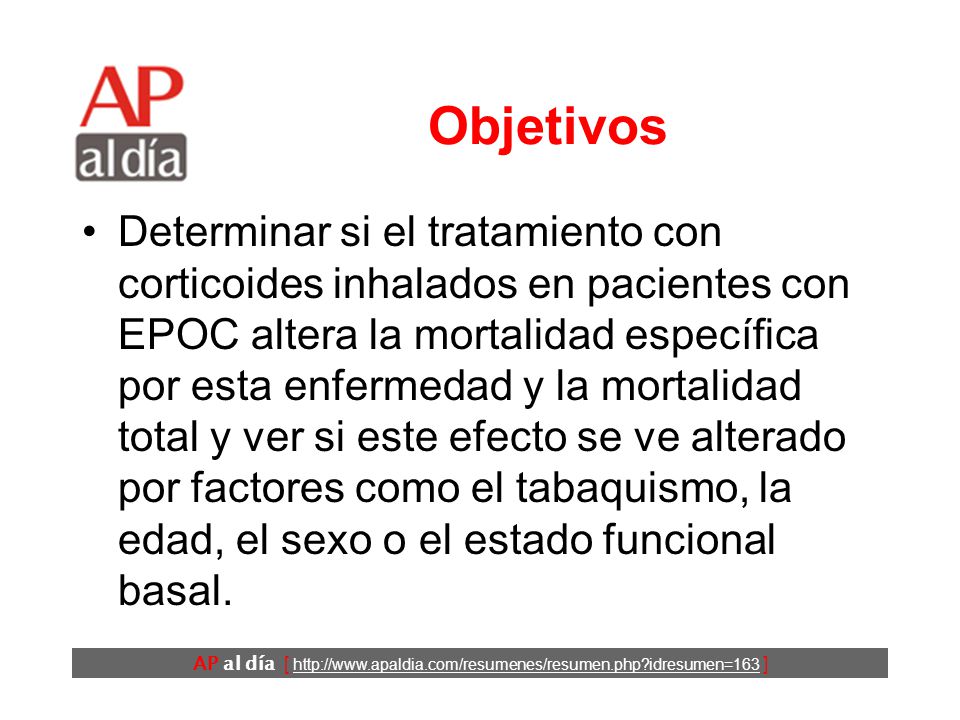 AP al día

Objetivos

• Determinar si el tratamiento con corticoides inhalados en pacientes con EPOC altera la mortalidad específica por esta enfermedad y la mortalidad total y ver si este efecto se ve alterado por factores como el tabaquismo, la edad, el sexo o el estado funcional basal.

AP al día [ http://www.apaldia.com/resumenes/resumen.php?idresumen=163 ]